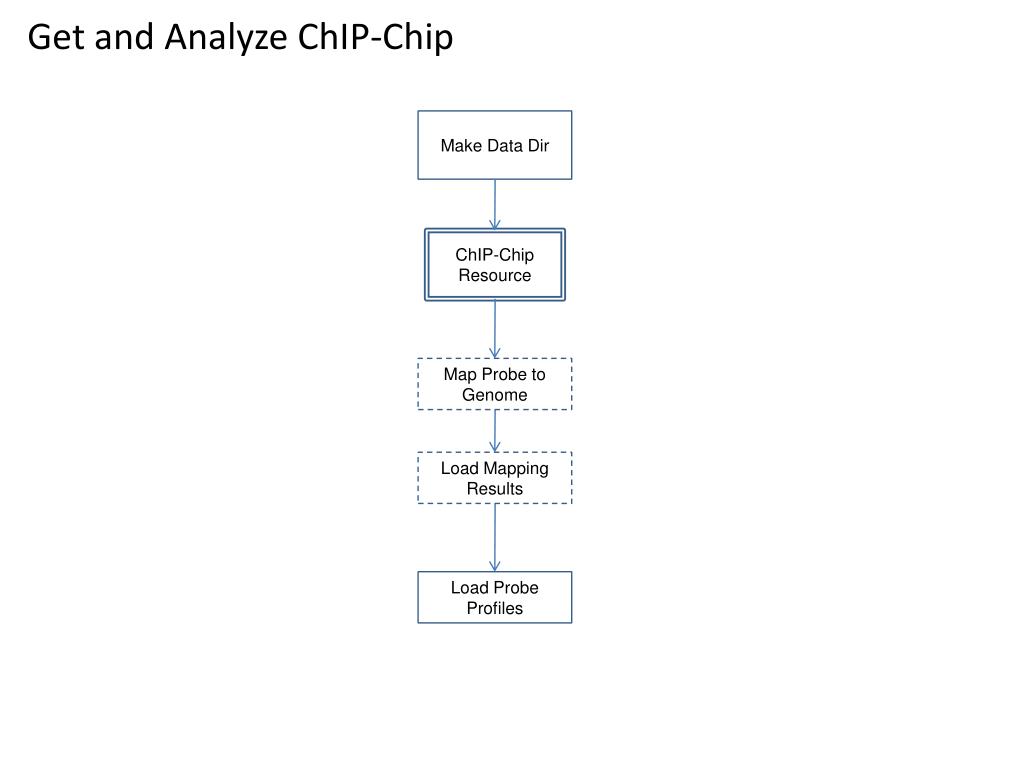 Get and Analyze ChIP-Chip

Make Data Dir

ChIP-Chip Resource

Map Probe to Genome

Load Mapping Results

Load Probe Profiles